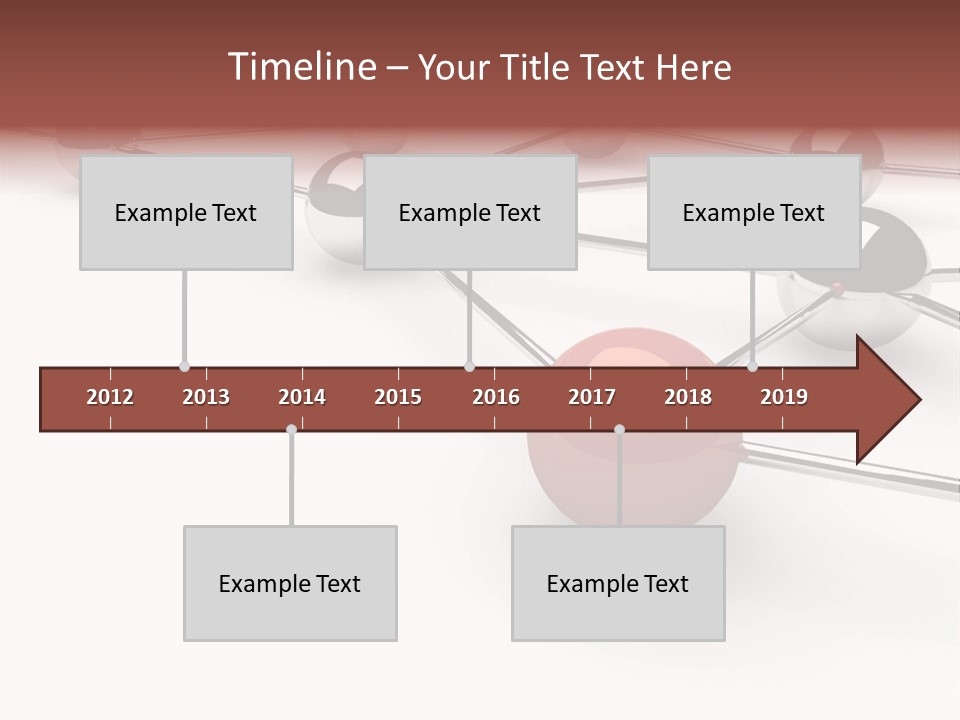 Timeline – Your Title Text Here

Example Text

Example Text

Example Text

2012 2013 2014 2015 2016 2017 2018 2019

Example Text

Example Text